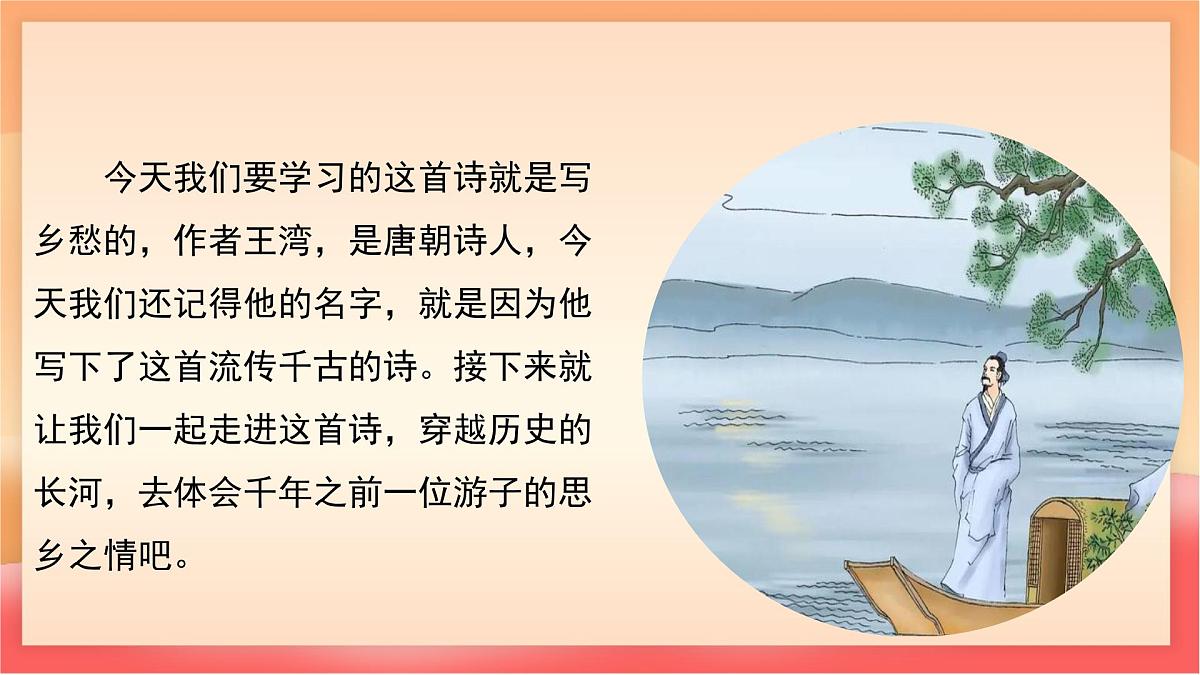 今天我们要学习的这首诗就是写乡愁的，作者王湾，是唐朝诗人，今天我们还记得他的名字，就是因为他写下了这首流传千古的诗。接下来就让我们一起走进这首诗，穿越历史的长河，去体会千年之前一位游子的思乡之情吧。